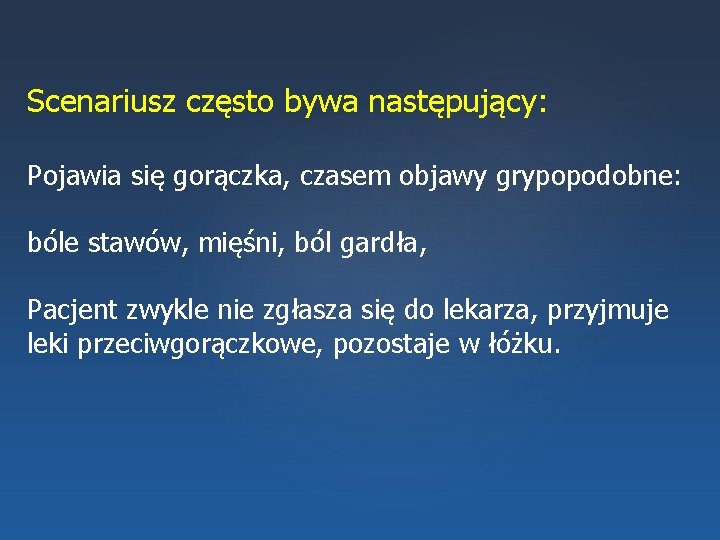 Scenariusz często bywa następujący:

Pojawia się gorączka, czasem objawy grypopodobne:

bóle stawów, mięśni, ból gardła,

Pacjent zwykle nie zgłasza się do lekarza, przyjmuje leki przeciwgorączkowe, pozostaje w łóżku.